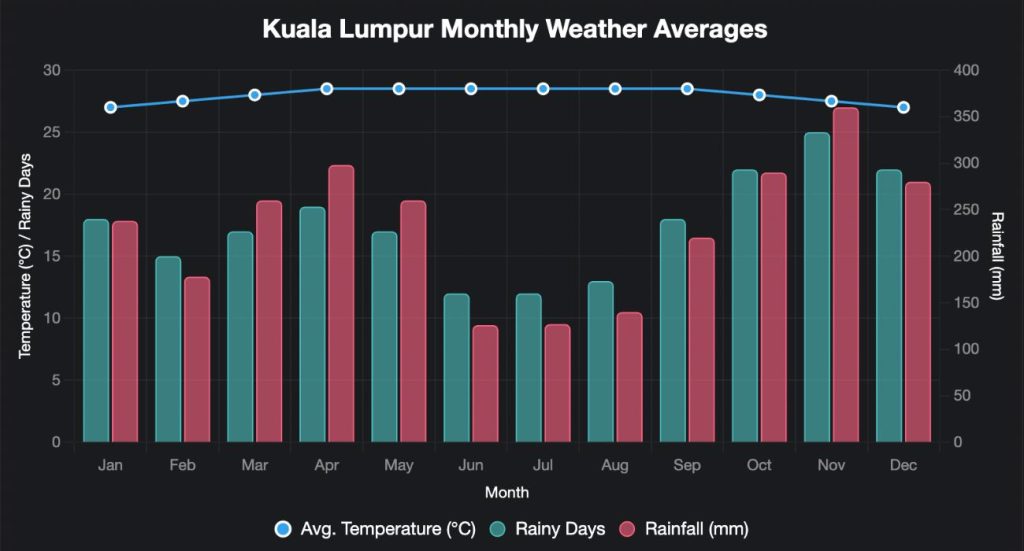 Kuala Lumpur Monthly Weather Averages

Temperature (°C) / Rainy Days

30
25
20
15
10
5
0

Rainfall (mm)

400
350
300
250
200
150
100
50
0

Jan Feb Mar Apr May Jun Jul Aug Sep Oct Nov Dec

Month

Avg. Temperature (°C) Rainy Days Rainfall (mm)